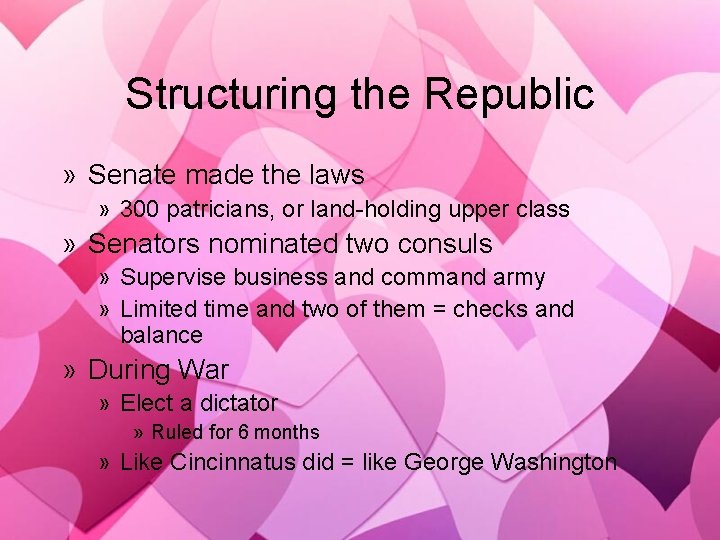 Structuring the Republic

» Senate made the laws
» 300 patricians, or land-holding upper class
» Senators nominated two consuls
» Supervise business and command army
» Limited time and two of them = checks and balance
» During War
» Elect a dictator
» Ruled for 6 months
» Like Cincinnatus did = like George Washington